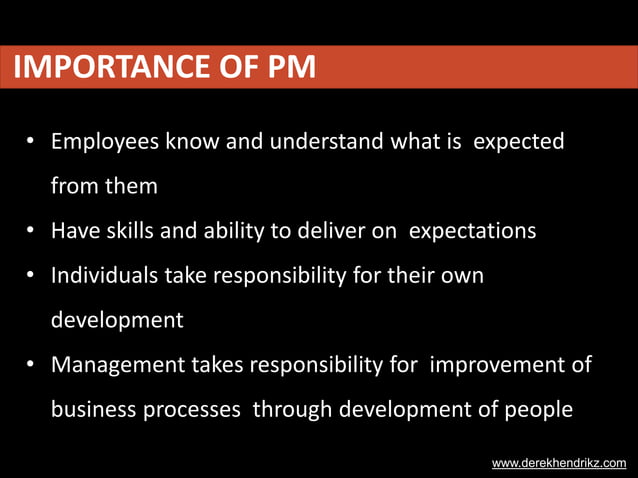 IMPORTANCE OF PM

• Employees know and understand what is expected from them
• Have skills and ability to deliver on expectations
• Individuals take responsibility for their own development
• Management takes responsibility for improvement of business processes through development of people

www.derekhendrikz.com